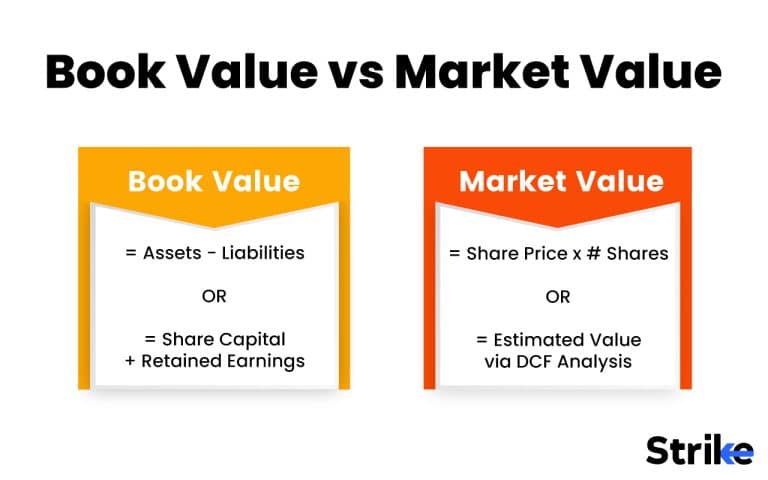 Book Value vs Market Value

Book Value

= Assets - Liabilities

OR

= Share Capital
+ Retained Earnings

Market Value

= Share Price x # Shares

OR

= Estimated Value
via DCF Analysis

Strike